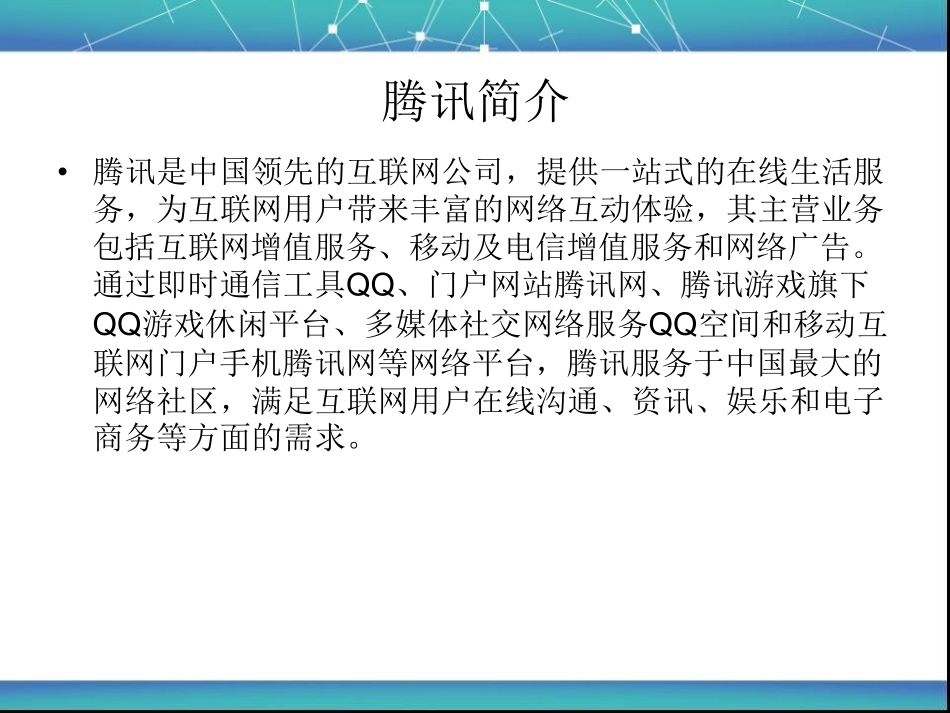 腾讯简介

• 腾讯是中国领先的互联网公司，提供一站式的在线生活服务，为互联网用户带来丰富的网络互动体验，其主营业务包括互联网增值服务、移动及电信增值服务和网络广告。通过即时通信工具QQ、门户网站腾讯网、腾讯游戏旗下QQ游戏休闲平台、多媒体社交网络服务QQ空间和移动互联网门户手机腾讯网等网络平台，腾讯服务于中国最大的网络社区，满足互联网用户在线沟通、资讯、娱乐和电子商务等方面的需求。